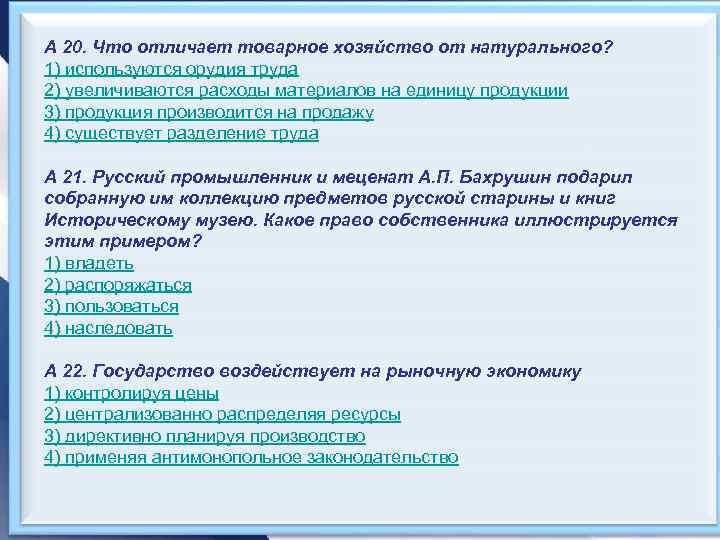 А 20. Что отличает товарное хозяйство от натурального?
1) используются орудия труда
2) увеличиваются расходы материалов на единицу продукции
3) продукция производится на продажу
4) существует разделение труда

А 21. Русский промышленник и меценат А.П. Бахрушин подарил собранную им коллекцию предметов русской старины и книг Историческому музею. Какое право собственника иллюстрируется этим примером?
1) владеть
2) распоряжаться
3) пользоваться
4) наследовать

А 22. Государство воздействует на рыночную экономику
1) контролируя цены
2) централизованно распределяя ресурсы
3) директивно планируя производство
4) применяя антимонопольное законодательство